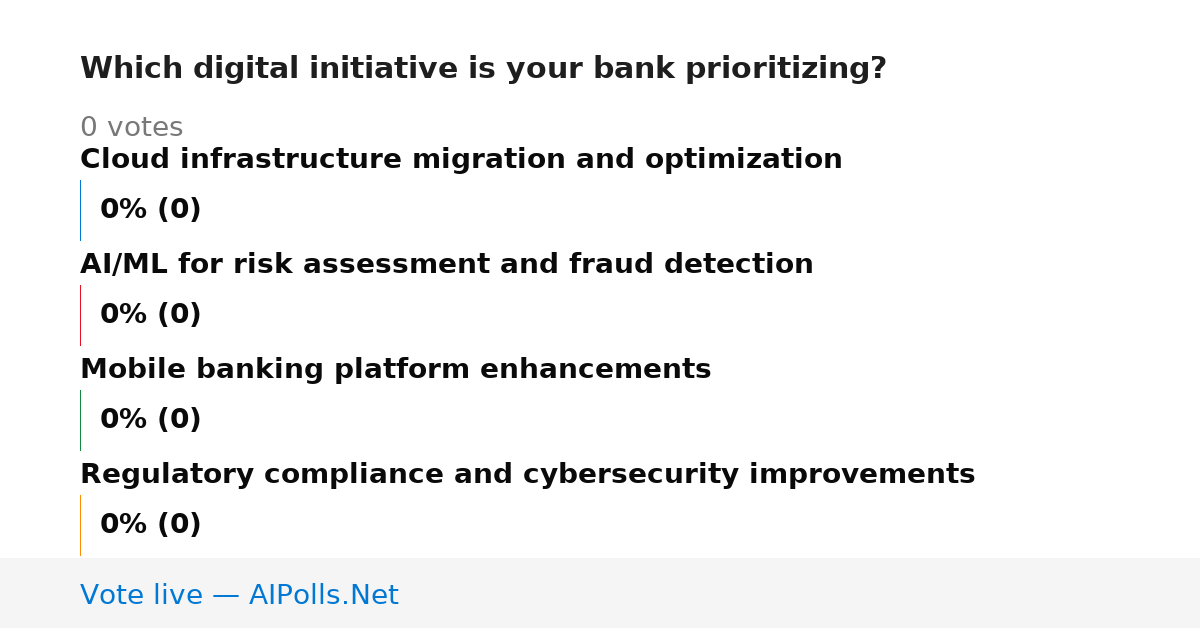 Which digital initiative is your bank prioritizing?

0 votes

Cloud infrastructure migration and optimization

0% (0)

AI/ML for risk assessment and fraud detection

0% (0)

Mobile banking platform enhancements

0% (0)

Regulatory compliance and cybersecurity improvements

0% (0)

Vote live — AIPolls.Net